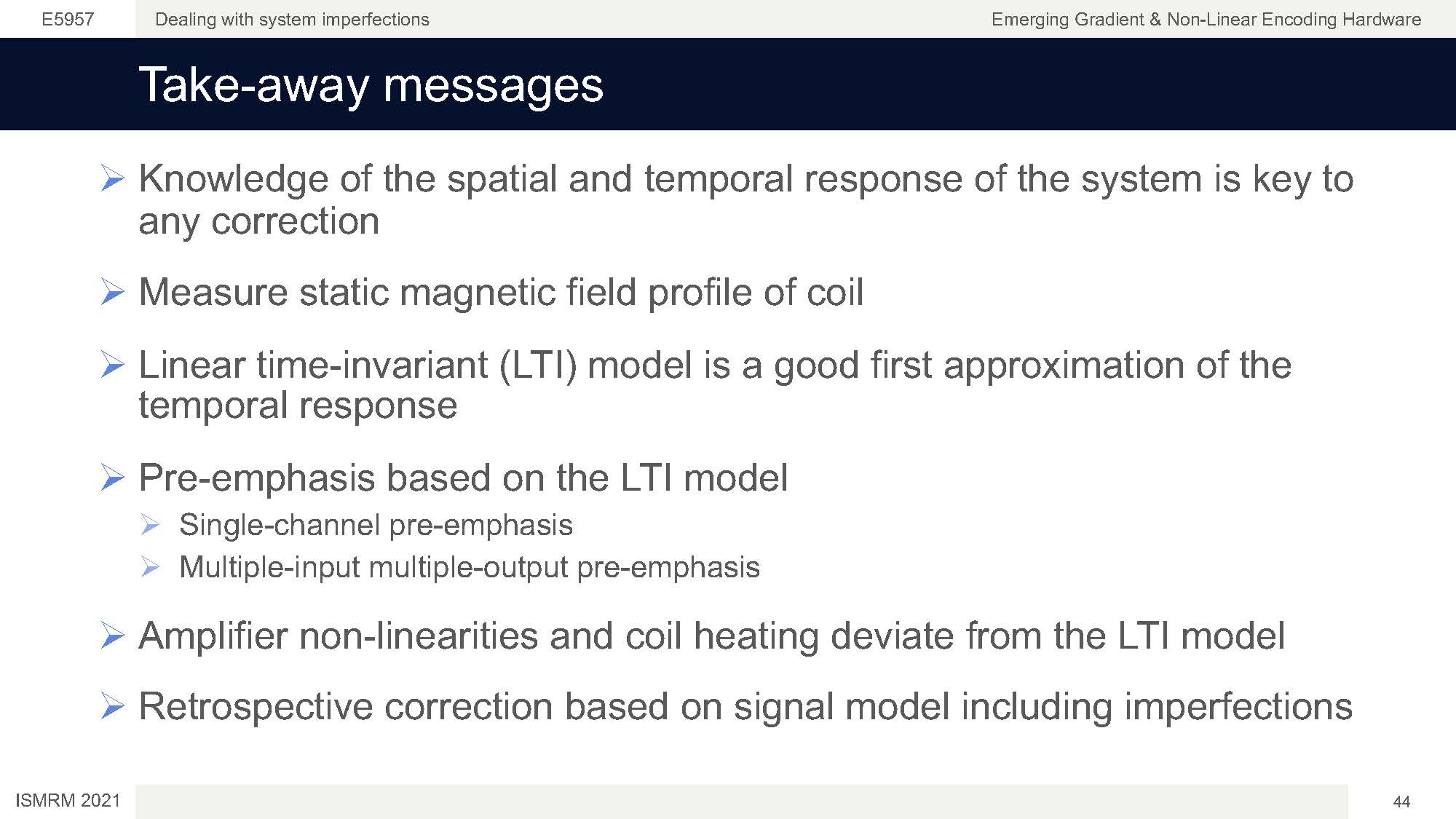 E5957

Dealing with system imperfections

Emerging Gradient & Non-Linear Encoding Hardware

Take-away messages

➢ Knowledge of the spatial and temporal response of the system is key to any correction

➢ Measure static magnetic field profile of coil

➢ Linear time-invariant (LTI) model is a good first approximation of the temporal response

➢ Pre-emphasis based on the LTI model

➢ Single-channel pre-emphasis

➢ Multiple-input multiple-output pre-emphasis

➢ Amplifier non-linearities and coil heating deviate from the LTI model

➢ Retrospective correction based on signal model including imperfections

ISMRM 2021

44